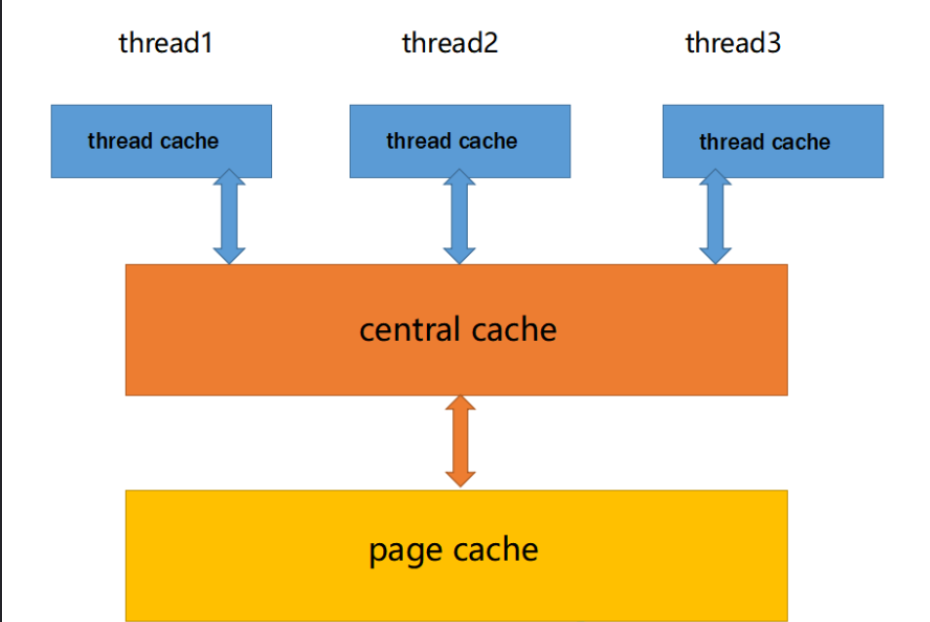 thread1

thread2

thread3

thread cache

thread cache

thread cache

central cache

page cache